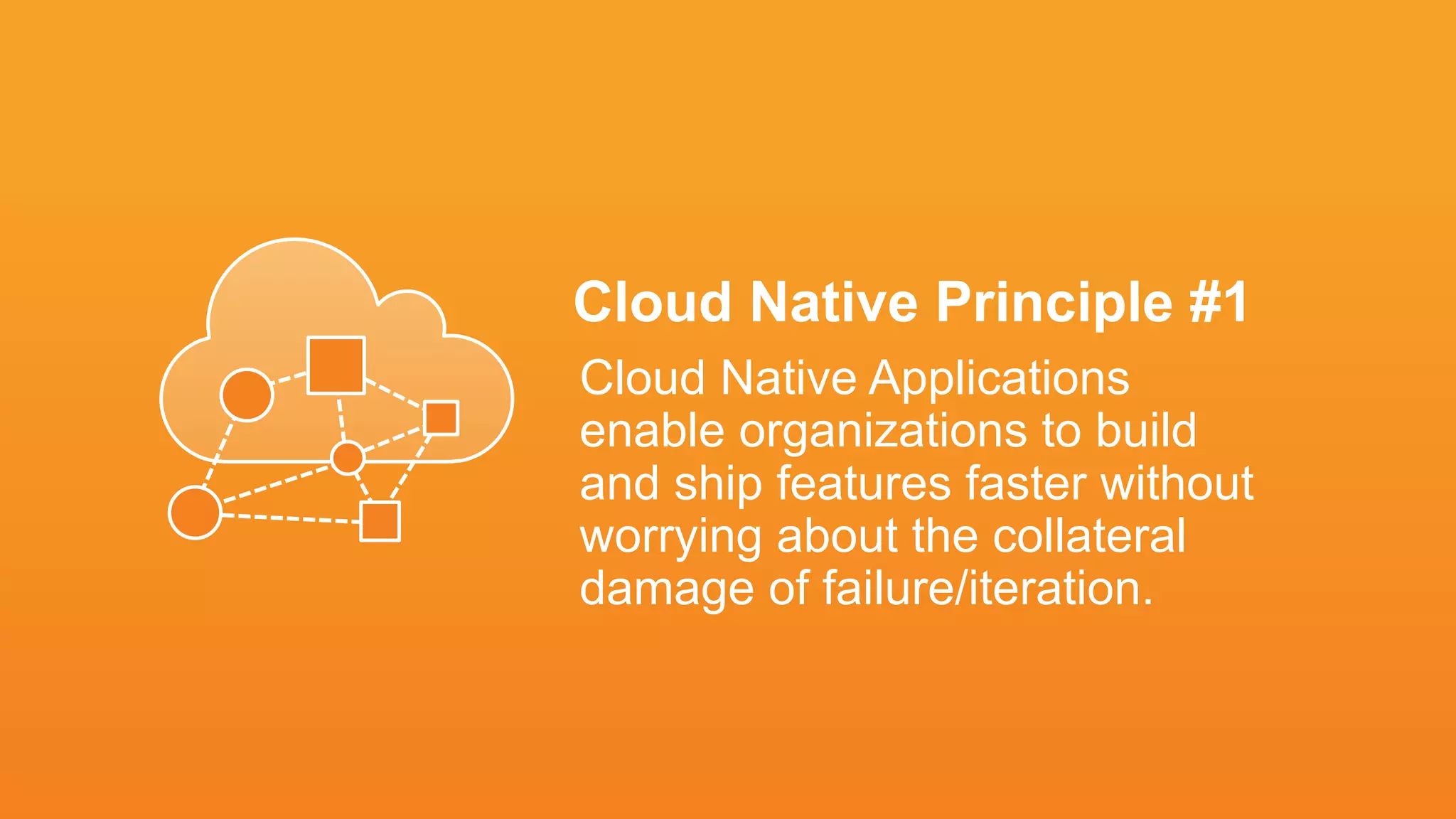 Cloud Native Principle #1

Cloud Native Applications enable organizations to build and ship features faster without worrying about the collateral damage of failure/iteration.